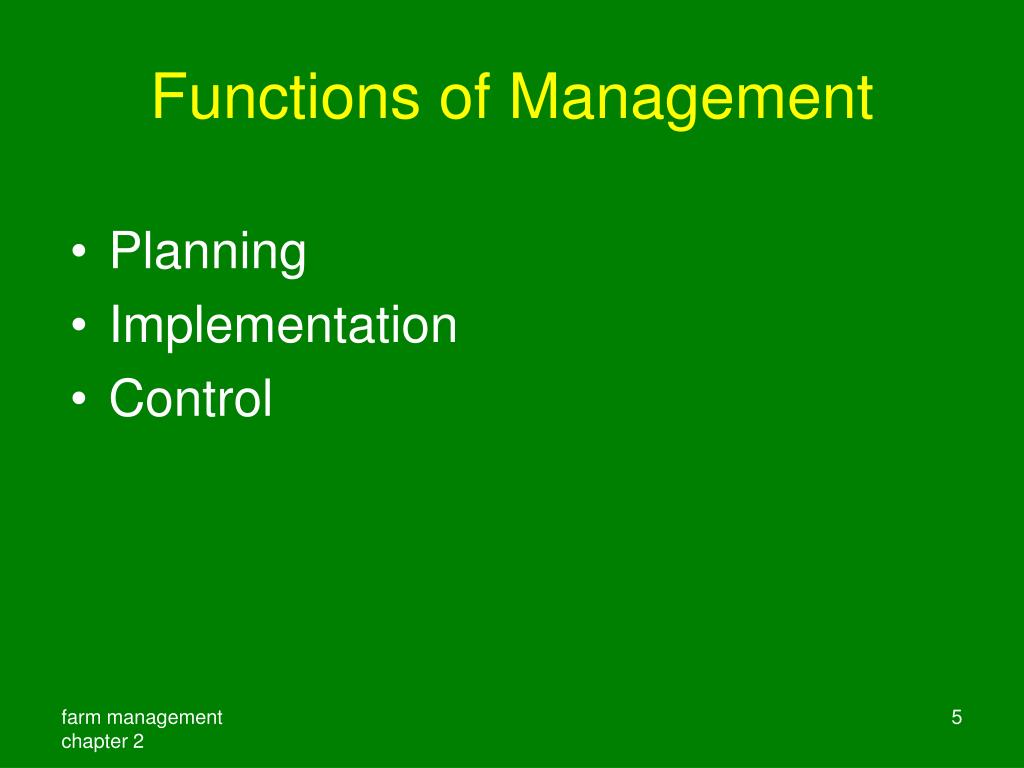 Functions of Management

• Planning
• Implementation
• Control

farm management
chapter 2

5